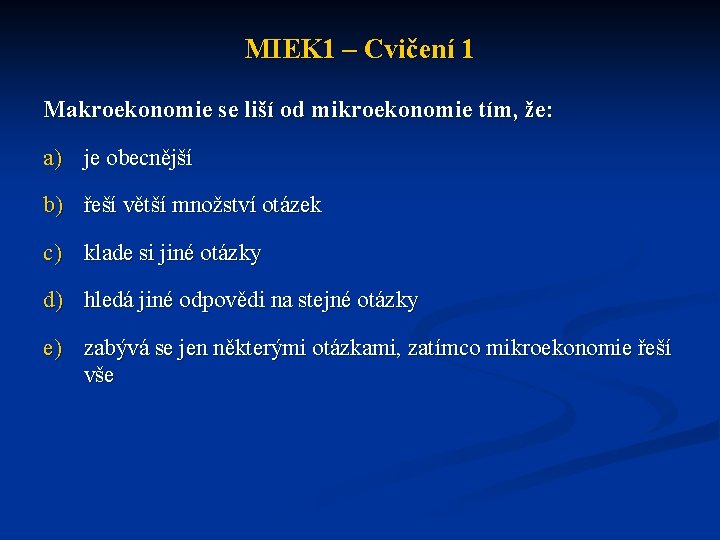 MIEK1 – Cvičení 1

Makroekonomie se liší od mikroekonomie tím, že:

a) je obecnější

b) řeší větší množství otázek

c) klade si jiné otázky

d) hledá jiné odpovědi na stejné otázky

e) zabývá se jen některými otázkami, zatímco mikroekonomie řeší vše